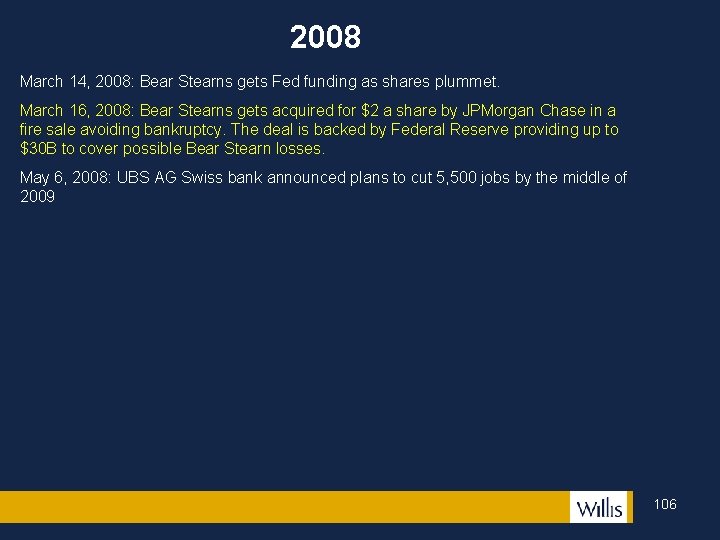 2008

March 14, 2008: Bear Stearns gets Fed funding as shares plummet.

March 16, 2008: Bear Stearns gets acquired for \$2 a share by JPMorgan Chase in a fire sale avoiding bankruptcy. The deal is backed by Federal Reserve providing up to \$30B to cover possible Bear Stearn losses.

May 6, 2008: UBS AG Swiss bank announced plans to cut 5,500 jobs by the middle of 2009

Willis

106